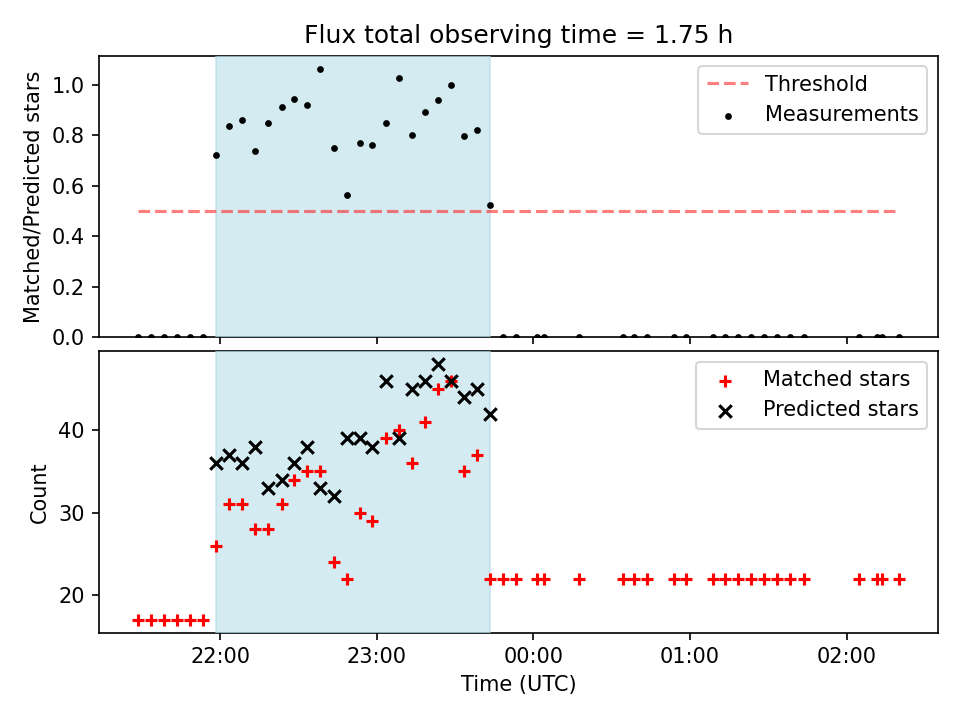 Flux total observing time = 1.75 h

Matched/Predicted stars

1.0
0.8
0.6
0.4
0.2
0.0

Threshold
Measurements

Count

40
30
20

Matched stars
Predicted stars

22:00
23:00
00:00
01:00
02:00

Time (UTC)